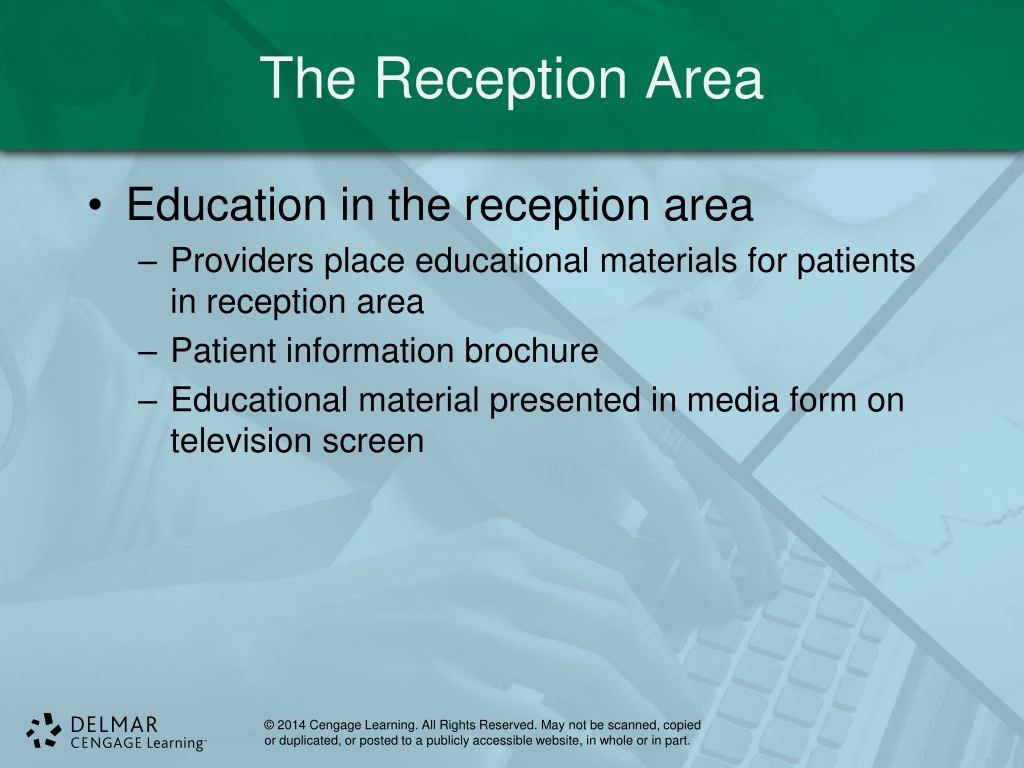 The Reception Area

• Education in the reception area
– Providers place educational materials for patients in reception area
– Patient information brochure
– Educational material presented in media form on television screen

DELMAR
CENGAGE Learning™

© 2014 Cengage Learning. All Rights Reserved. May not be scanned, copied or duplicated, or posted to a publicly accessible website, in whole or in part.